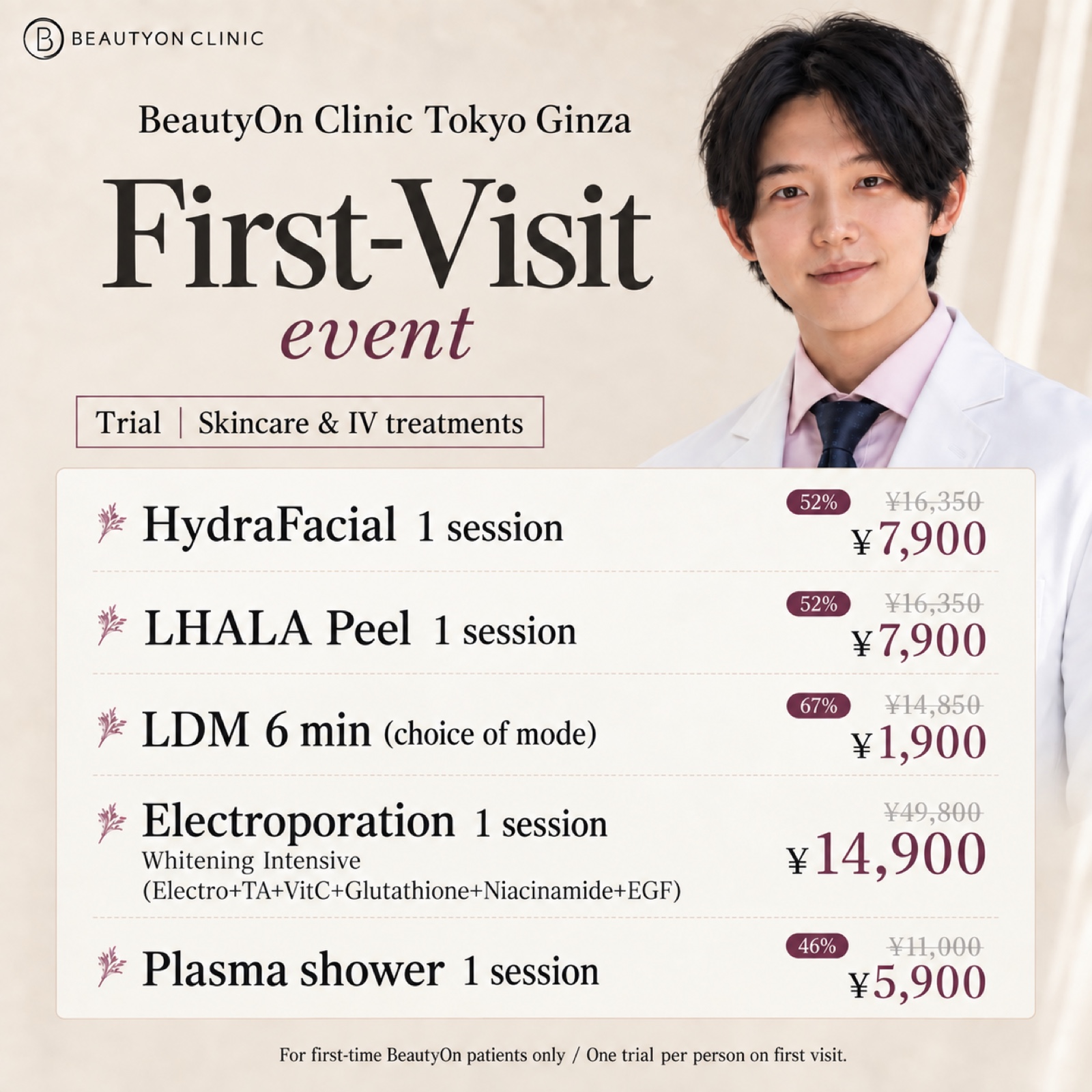 BEAUTYON CLINIC

BeautyOn Clinic Tokyo Ginza

First-Visit
event

Trial | Skincare & IV treatments

HydraFacial 1 session
52% ¥16,350
¥7,900

LHALA Peel 1 session
52% ¥16,350
¥7,900

LDM 6 min (choice of mode)
67% ¥14,850
¥1,900

Electroporation 1 session
Whitening Intensive
(Electro+TA+VitC+Glutathione+Niacinamide+EGF)
¥49,800
¥14,900

Plasma shower 1 session
46% ¥11,000
¥5,900

For first-time BeautyOn patients only / One trial per person on first visit.